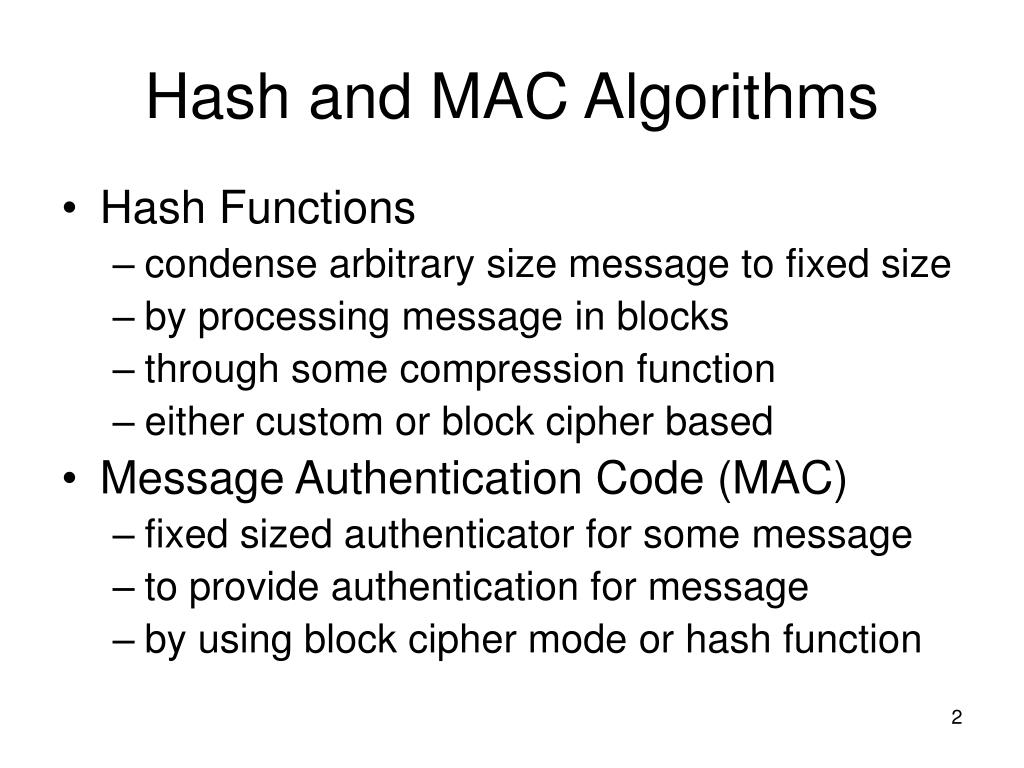 Hash and MAC Algorithms

• Hash Functions
– condense arbitrary size message to fixed size
– by processing message in blocks
– through some compression function
– either custom or block cipher based
• Message Authentication Code (MAC)
– fixed sized authenticator for some message
– to provide authentication for message
– by using block cipher mode or hash function

2